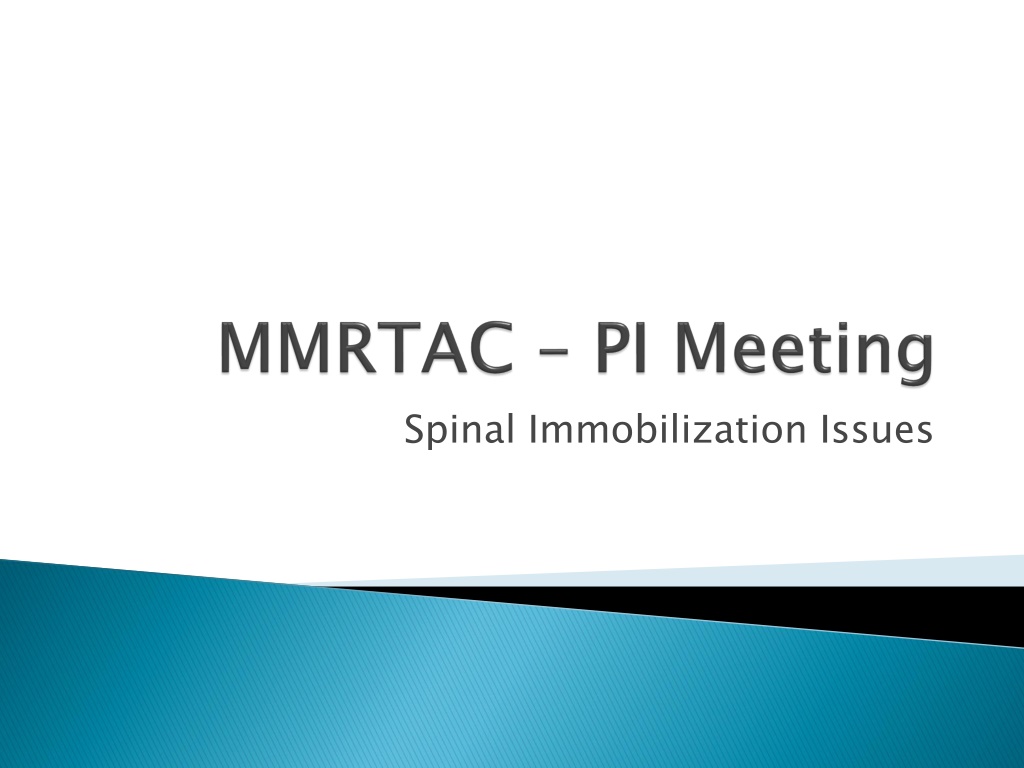 MMRTAC – PI Meeting

Spinal Immobilization Issues